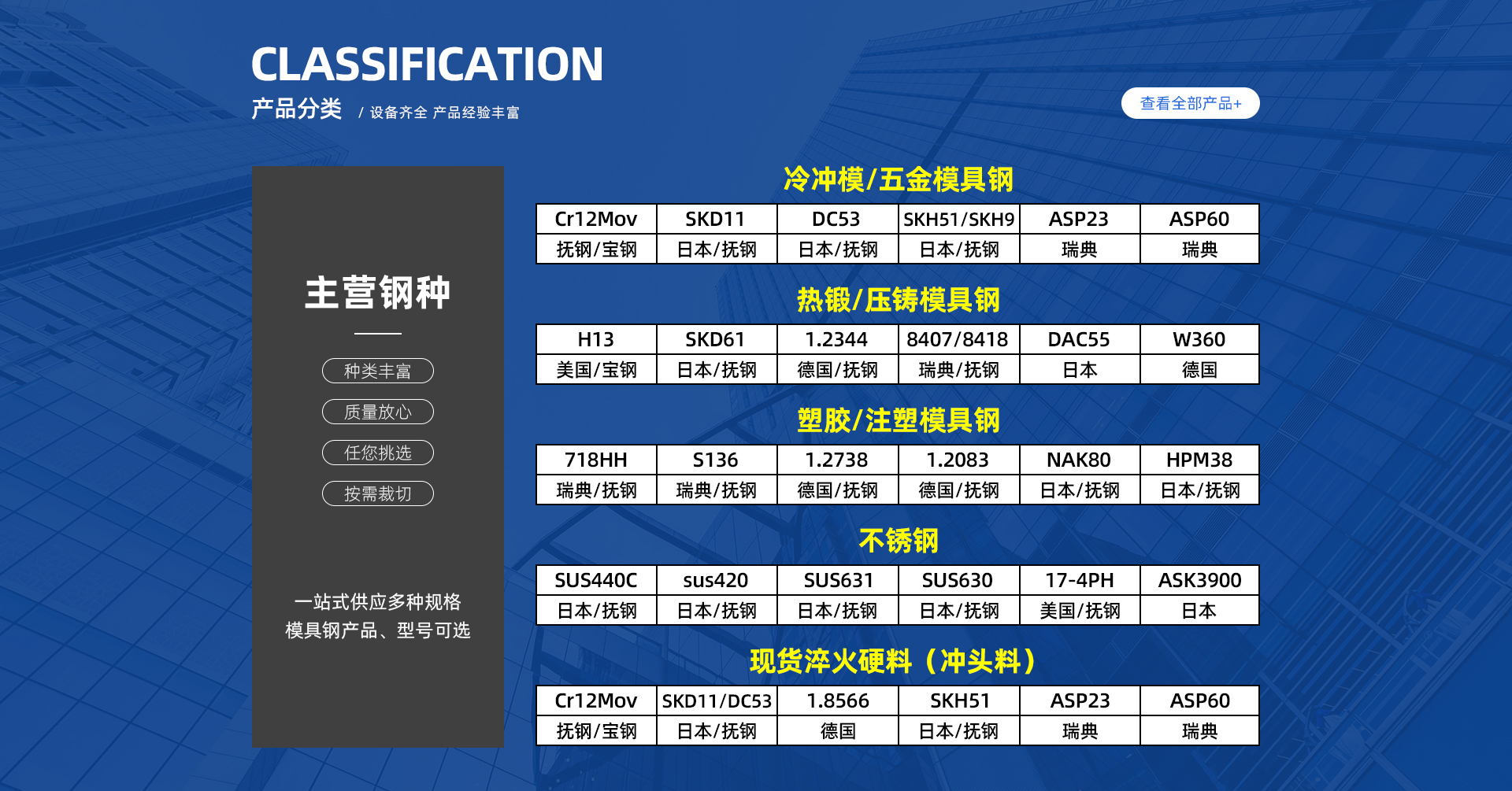 CLASSIFICATION

产品分类 / 设备齐全 产品经验丰富

查看全部产品+

主营钢种

种类丰富

质量放心

任您挑选

按需裁切

一站式供应多种规格
模具钢产品、型号可选

冷冲模/五金模具钢

| Cr12Mov | SKD11 | DC53 | SKH51/SKH9 | ASP23 | ASP60 |
|---|---|---|---|---|---|
| 抚钢/宝钢 | 日本/抚钢 | 日本/抚钢 | 日本/抚钢 | 瑞典 | 瑞典 |

热锻/压铸模具钢

| H13 | SKD61 | 1.2344 | 8407/8418 | DAC55 | W360 |
|---|---|---|---|---|---|
| 美国/宝钢 | 日本/抚钢 | 德国/抚钢 | 瑞典/抚钢 | 日本 | 德国 |

塑胶/注塑模具钢

| 718HH | S136 | 1.2738 | 1.2083 | NAK80 | HPM38 |
|---|---|---|---|---|---|
| 瑞典/抚钢 | 瑞典/抚钢 | 德国/抚钢 | 德国/抚钢 | 日本/抚钢 | 日本/抚钢 |

不锈钢

| SUS440C | sus420 | SUS631 | SUS630 | 17-4PH | ASK3900 |
|---|---|---|---|---|---|
| 日本/抚钢 | 日本/抚钢 | 日本/抚钢 | 日本/抚钢 | 美国/抚钢 | 日本 |

现货淬火硬料（冲头料）

| Cr12Mov | SKD11/DC53 | 1.8566 | SKH51 | ASP23 | ASP60 |
|---|---|---|---|---|---|
| 抚钢/宝钢 | 日本/抚钢 | 德国 | 日本/抚钢 | 瑞典 | 瑞典 |